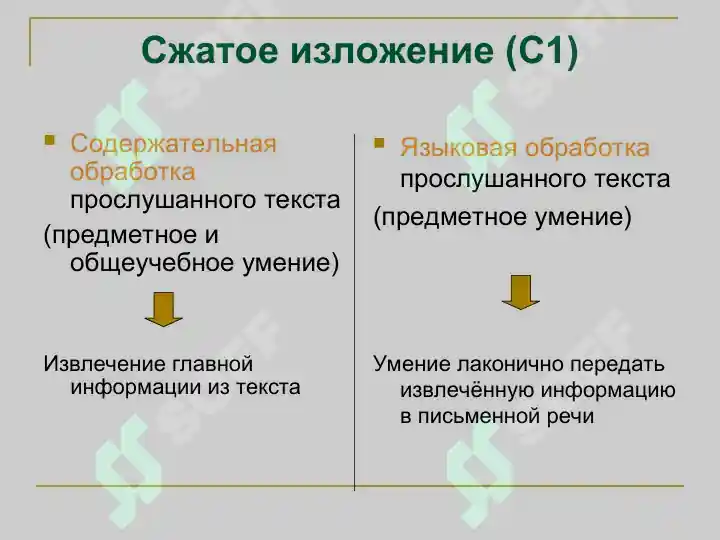 Сжатое изложение (С1)

Содержательная обработка прослушанного текста
(предметное и общеучебное умение)

Извлечение главной информации из текста

Языковая обработка прослушанного текста
(предметное умение)

Умение лаконично передать извлечённую информацию в письменной речи